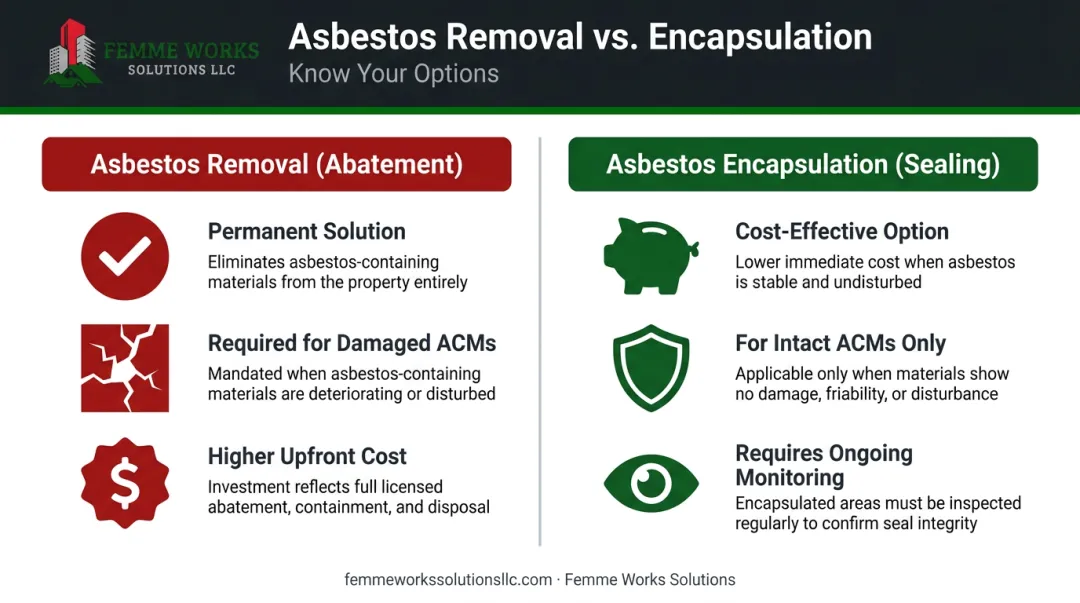 FEMME WORKS
SOLUTIONS LLC

Asbestos Removal vs. Encapsulation
Know Your Options

Asbestos Removal (Abatement)

Permanent Solution
Eliminates asbestos-containing materials from the property entirely

Required for Damaged ACMs
Mandated when asbestos-containing materials are deteriorating or disturbed

$

Higher Upfront Cost
Investment reflects full licensed abatement, containment, and disposal

Asbestos Encapsulation (Sealing)

Cost-Effective Option
Lower immediate cost when asbestos is stable and undisturbed

For Intact ACMs Only
Applicable only when materials show no damage, friability, or disturbance

Requires Ongoing Monitoring
Encapsulated areas must be inspected regularly to confirm seal integrity

femmeworkssolutionsllc.com · Femme Works Solutions